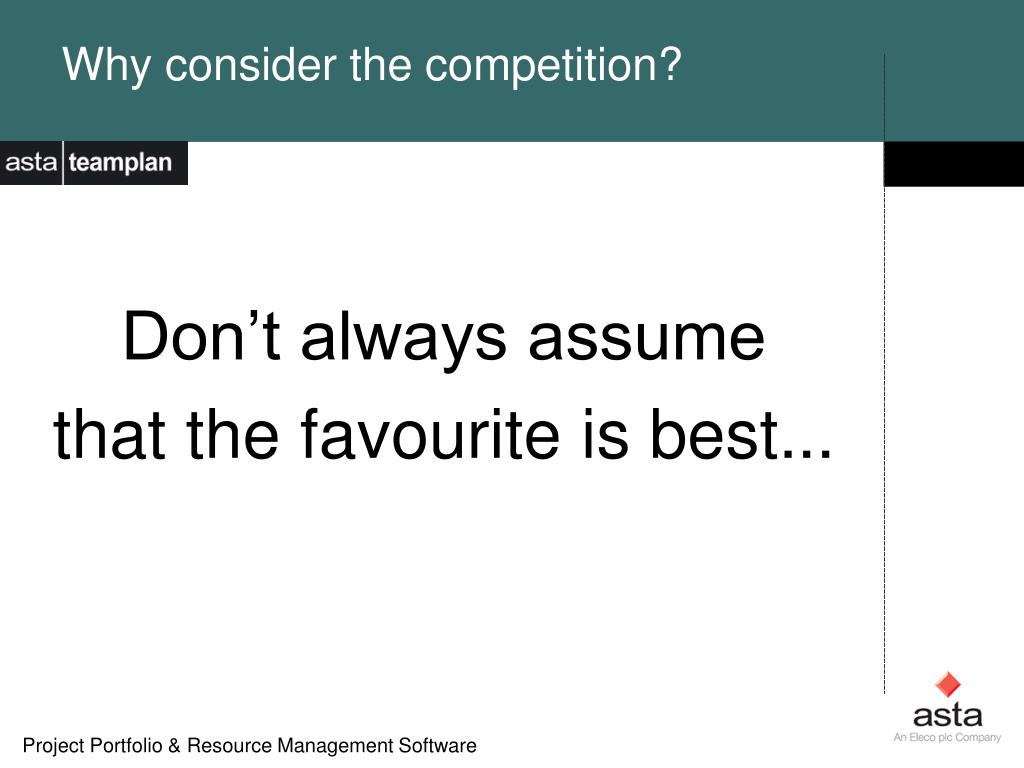 Why consider the competition?

asta teamplan

Don’t always assume that the favourite is best...

Project Portfolio & Resource Management Software

asta
An Eleco plc Company